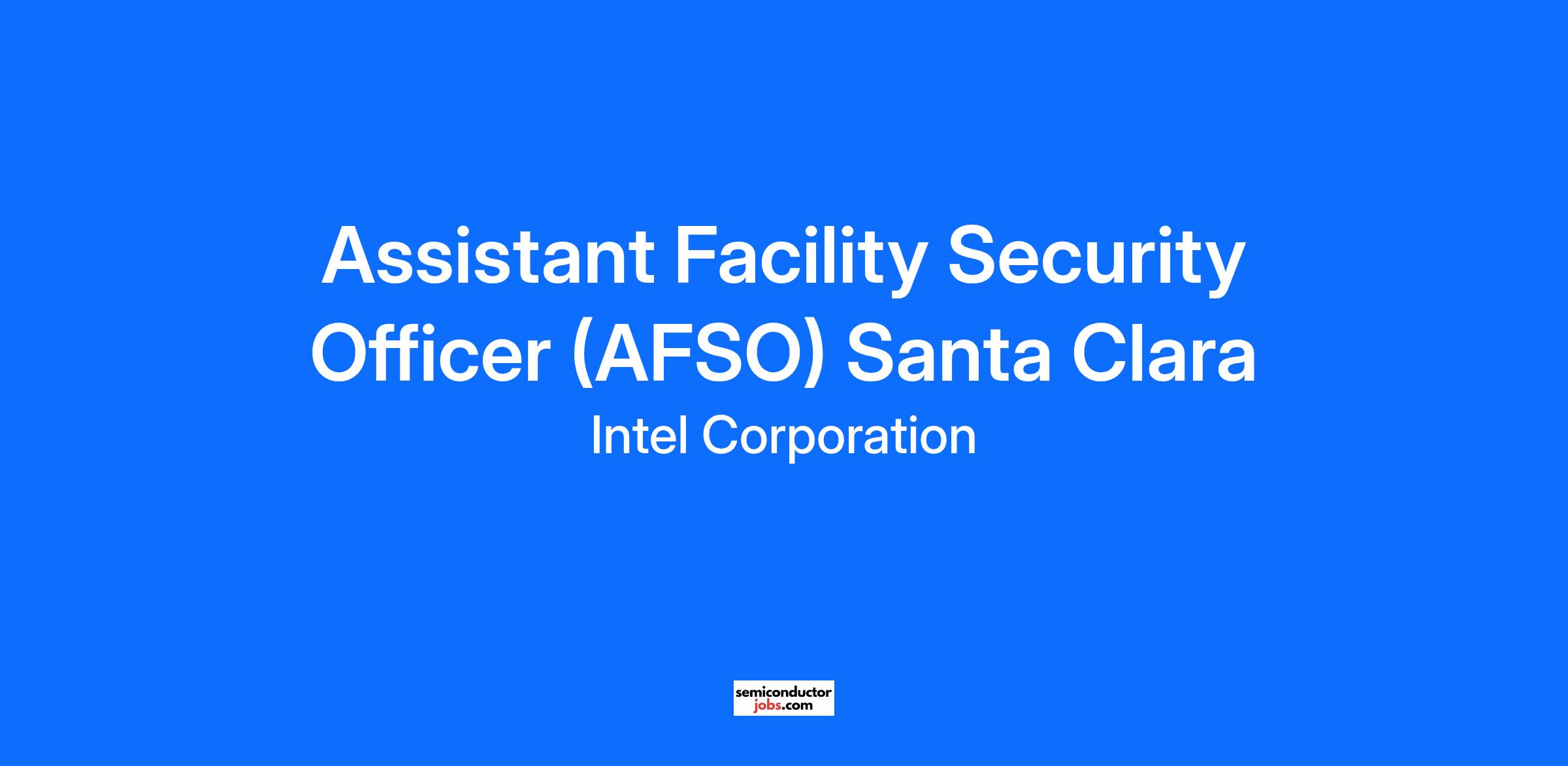 Assistant Facility Security Officer (AFSO) Santa Clara

Intel Corporation

semiconductor jobs.com